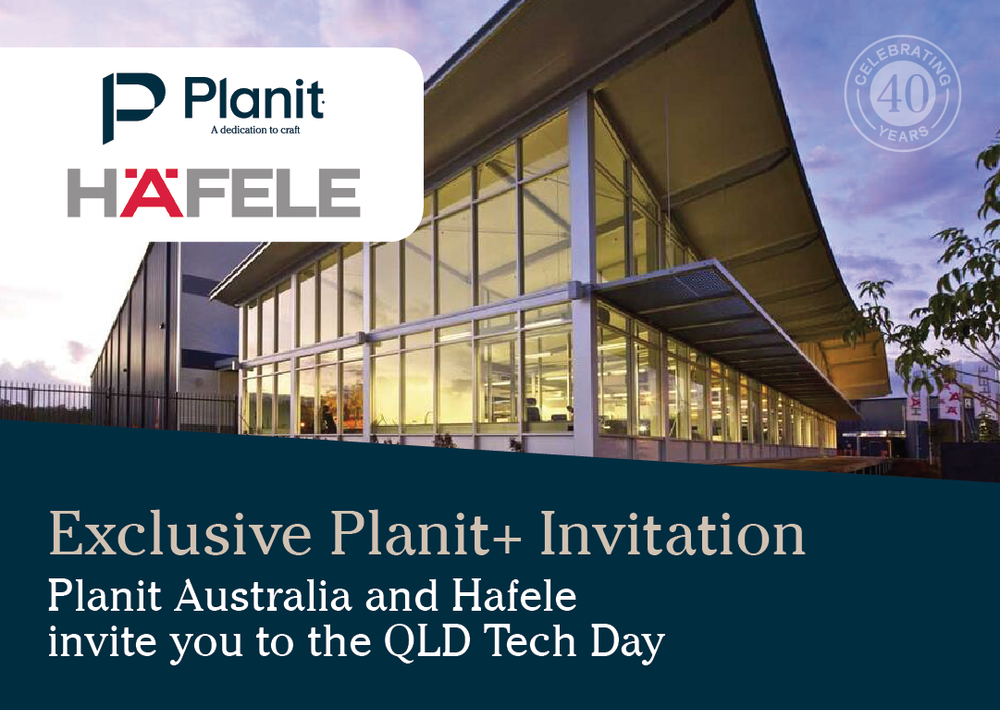 Planit
A dedication to craft

HÄFELE

CELEBRATING
40
YEARS

Exclusive Planit+ Invitation
Planit Australia and Hafele invite you to the QLD Tech Day